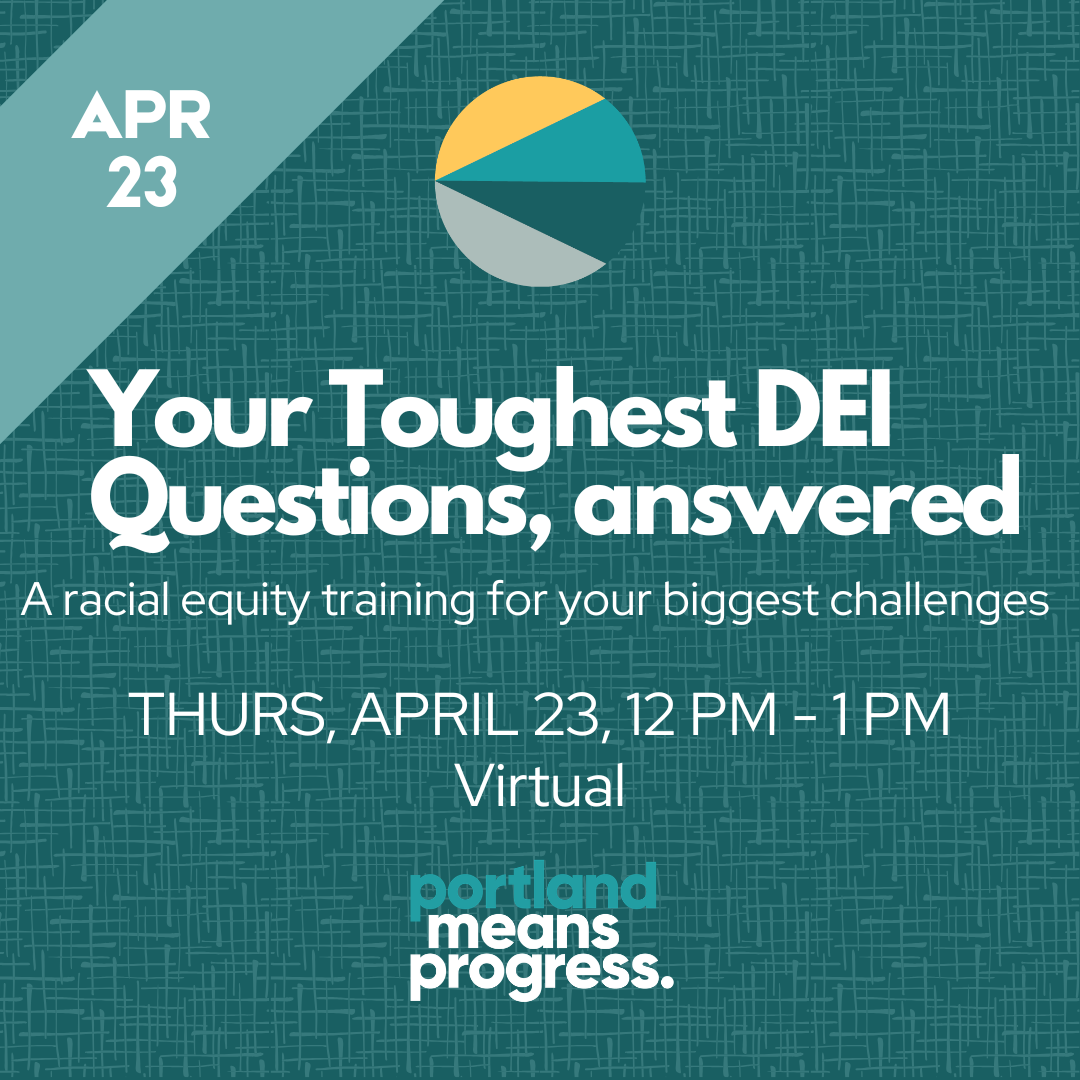 APR
23

Your Toughest DEI Questions, answered

A racial equity training for your biggest challenges

THURS, APRIL 23, 12 PM - 1 PM
Virtual

portland
means
progress.